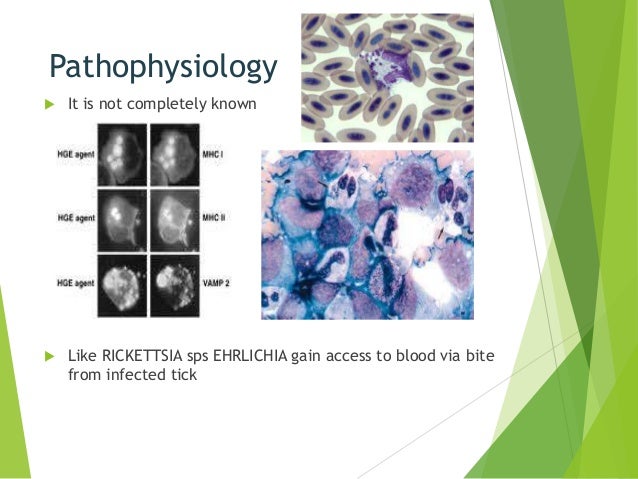 Pathophysiology

It is not completely known

HGE agent
MHC I
HGE agent
MHC II
HGE agent
VAMP 2

Like RICKETTSIA sps EHRLICHIA gain access to blood via bite from infected tick